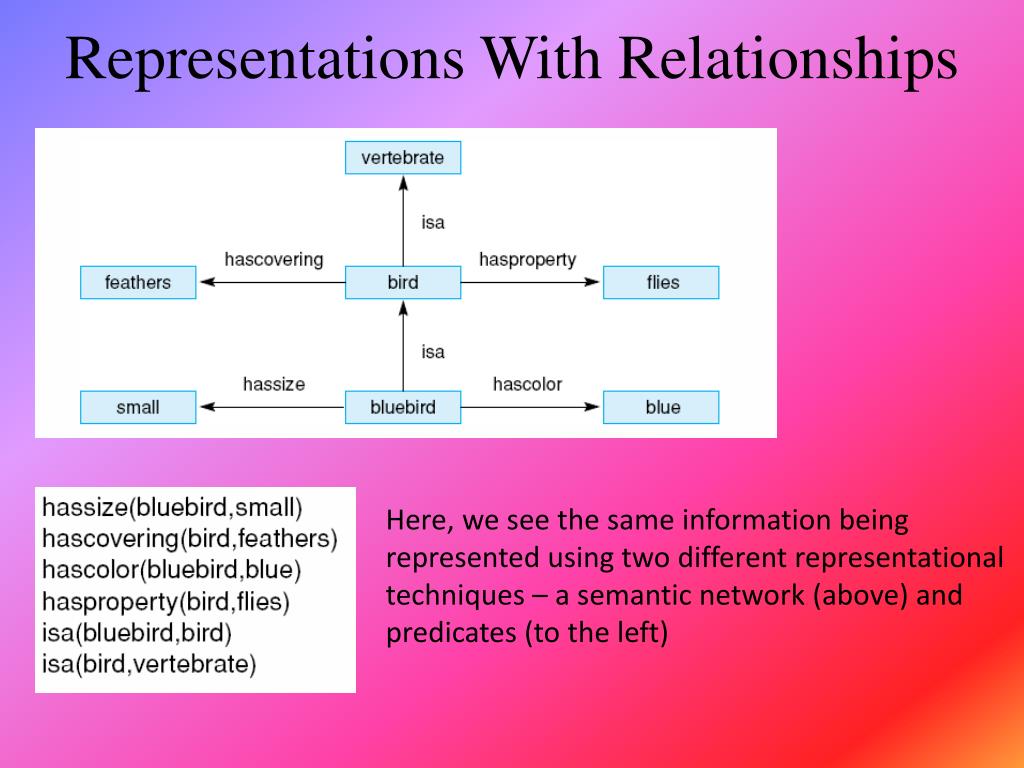 Representations With Relationships

vertebrate

isa

hascovering

hasproperty

feathers

bird

flies

isa

hassize

hascolor

small

bluebird

blue

hassize(bluebird,small)
hascovering(bird,feathers)
hascolor(bluebird,blue)
hasproperty(bird,flies)
isa(bluebird,bird)
isa(bird,vertebrate)

Here, we see the same information being represented using two different representational techniques – a semantic network (above) and predicates (to the left)